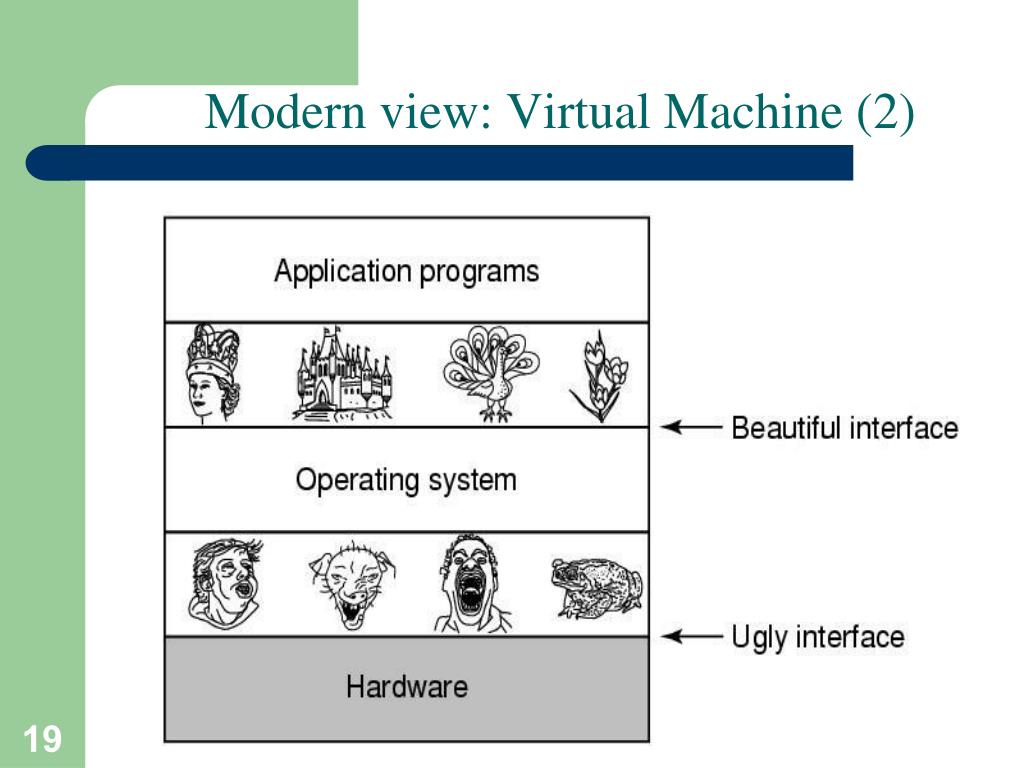 Modern view: Virtual Machine (2)

Application programs

Beautiful interface

Operating system

Ugly interface

Hardware

19